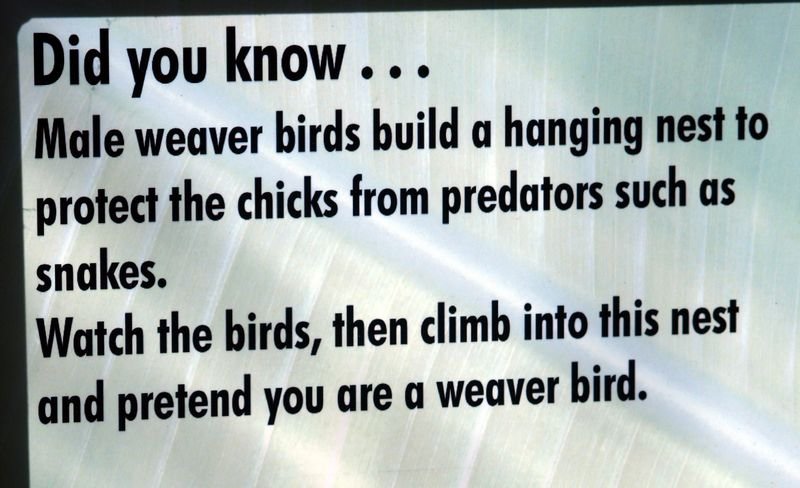 Did you know . . .

Male weaver birds build a hanging nest to protect the chicks from predators such as snakes.

Watch the birds, then climb into this nest and pretend you are a weaver bird.